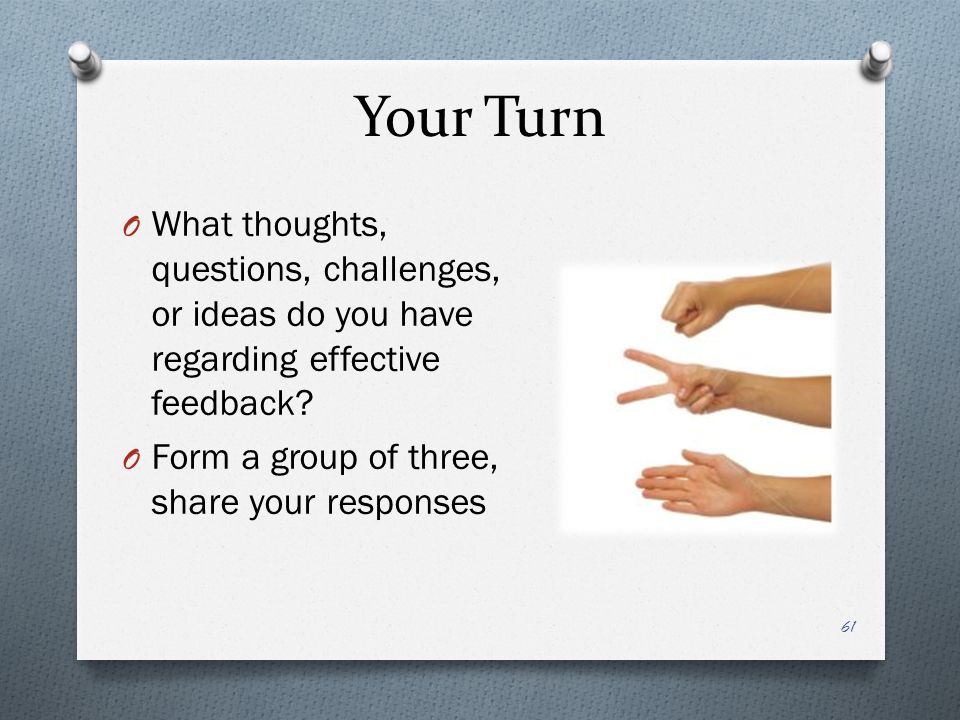 Your Turn

O What thoughts, questions, challenges, or ideas do you have regarding effective feedback?

O Form a group of three, share your responses

61